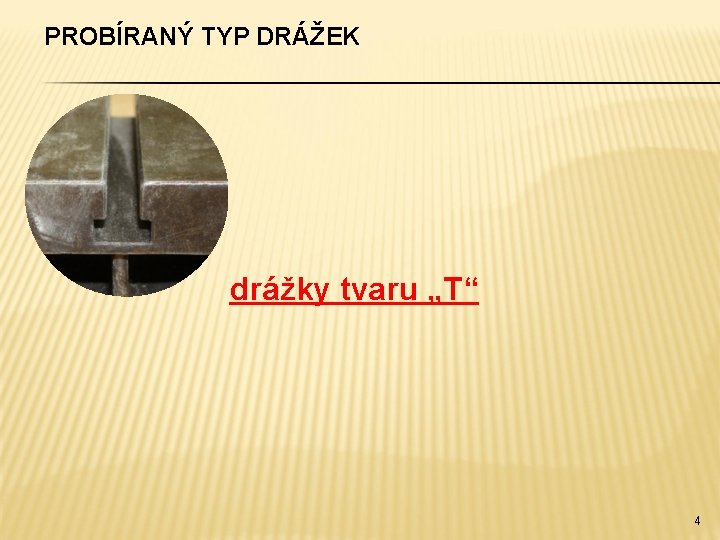 PROBÍRANÝ TYP DRÁŽEK

drážky tvaru „T“

4